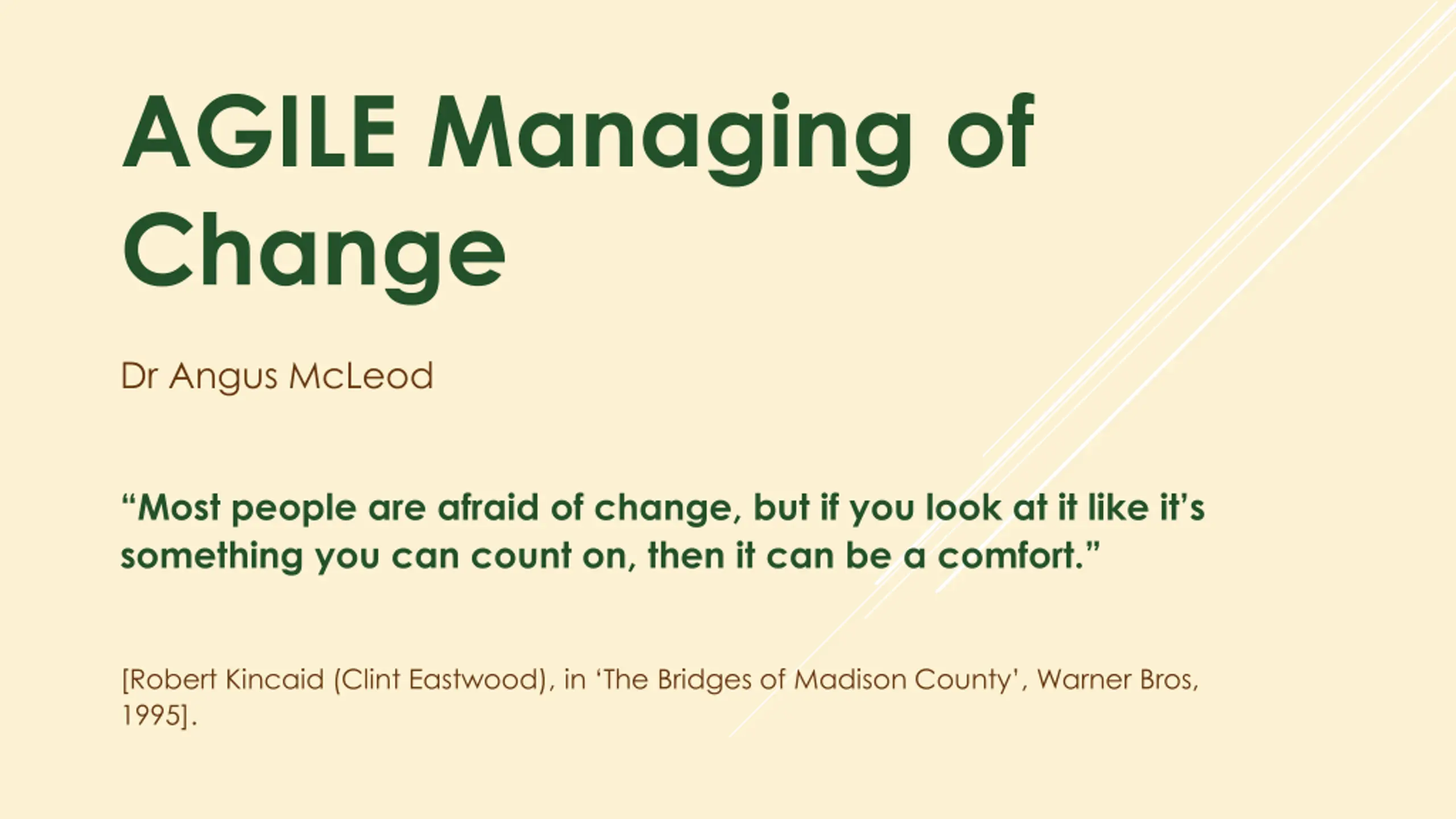 AGILE Managing of Change

Dr Angus McLeod

“Most people are afraid of change, but if you look at it like it’s something you can count on, then it can be a comfort.”

[Robert Kincaid (Clint Eastwood), in ‘The Bridges of Madison County’, Warner Bros, 1995].